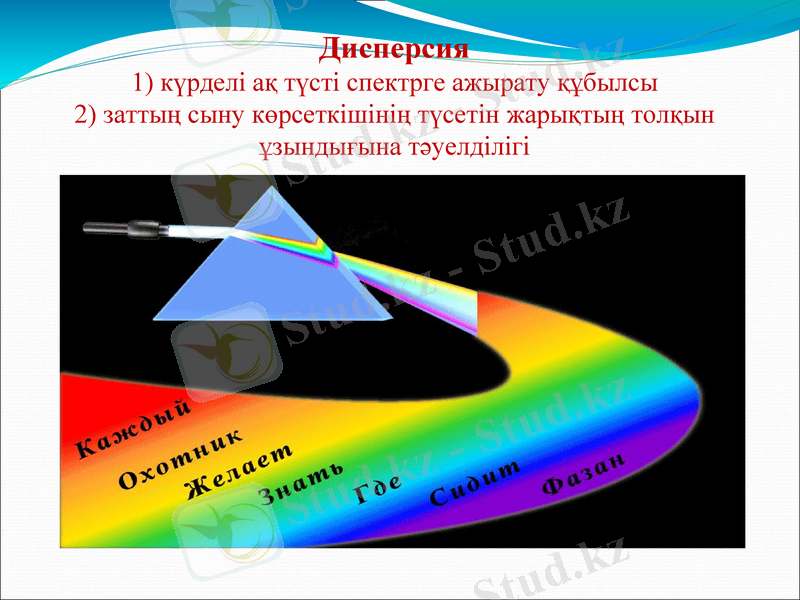 Дисперсия
1) күрделі ақ түсті спектрге ажырату құбылсы
2) заттың сыну көрсеткішінің түсетін жарықтың толқын ұзындығына тәуелділігі

Каждый Охотник Желает Знать Где Сидит Фазан

Stud.kz - Stud.kz